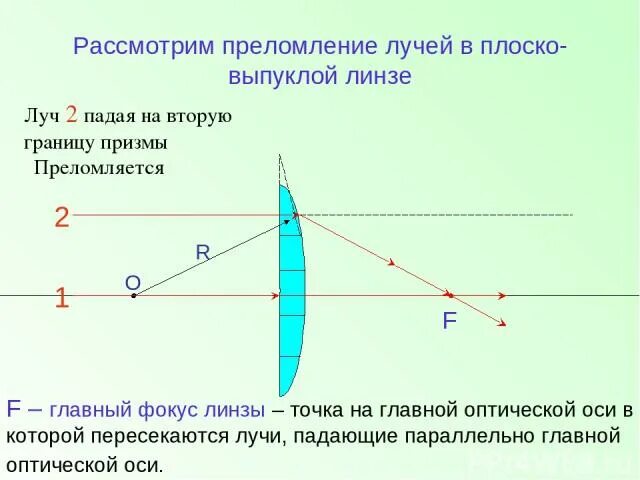 Рассмотрим преломление лучей в плоско-выпуклой линзе

Луч 2 падая на вторую границу призмы
Преломляется

2

R

O

1

F

F – главный фокус линзы – точка на главной оптической оси в которой пересекаются лучи, падающие параллельно главной оптической оси.